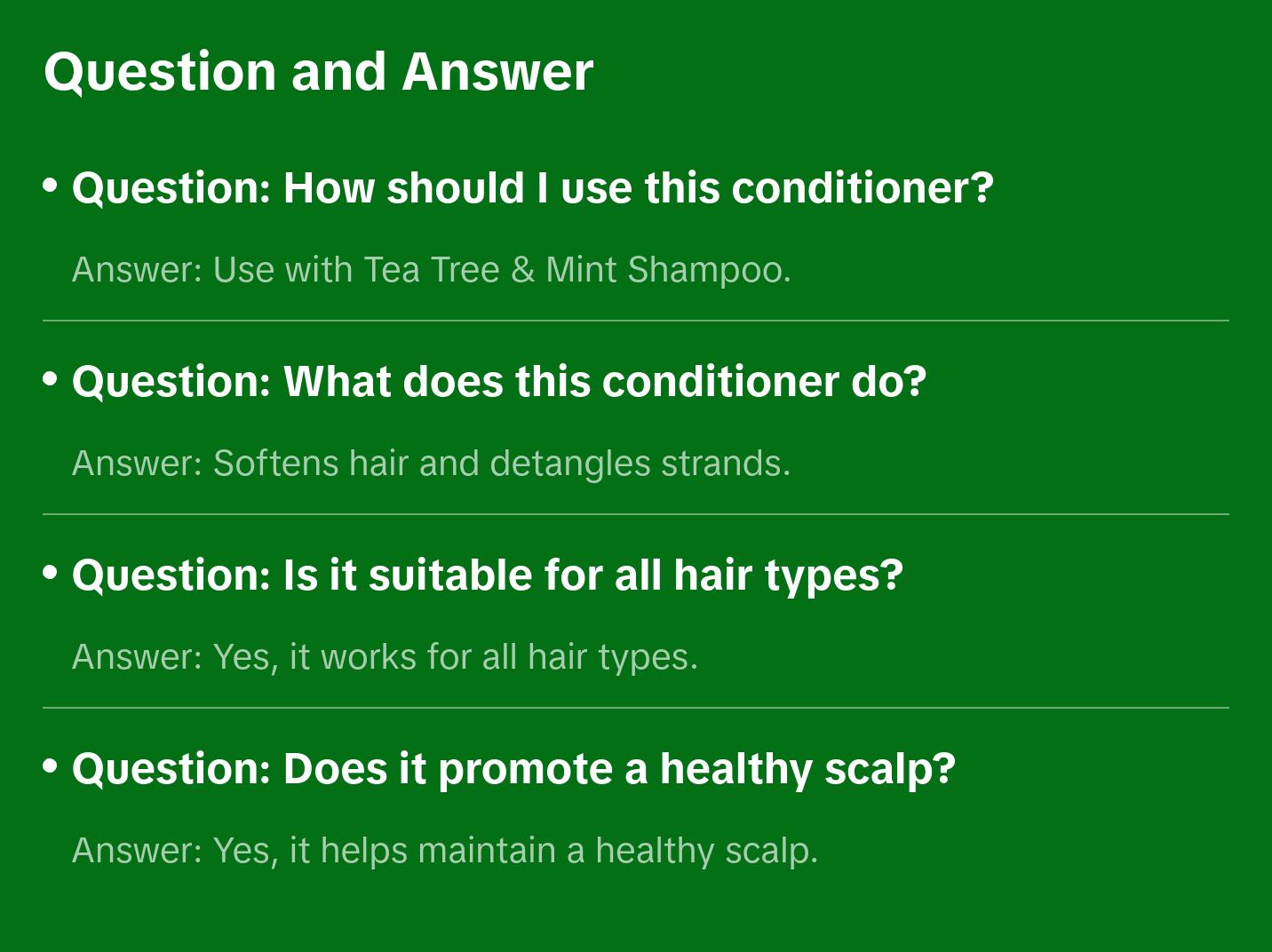 Question and Answer

• Question: How should I use this conditioner?

Answer: Use with Tea Tree & Mint Shampoo.

• Question: What does this conditioner do?

Answer: Softens hair and detangles strands.

• Question: Is it suitable for all hair types?

Answer: Yes, it works for all hair types.

• Question: Does it promote a healthy scalp?

Answer: Yes, it helps maintain a healthy scalp.